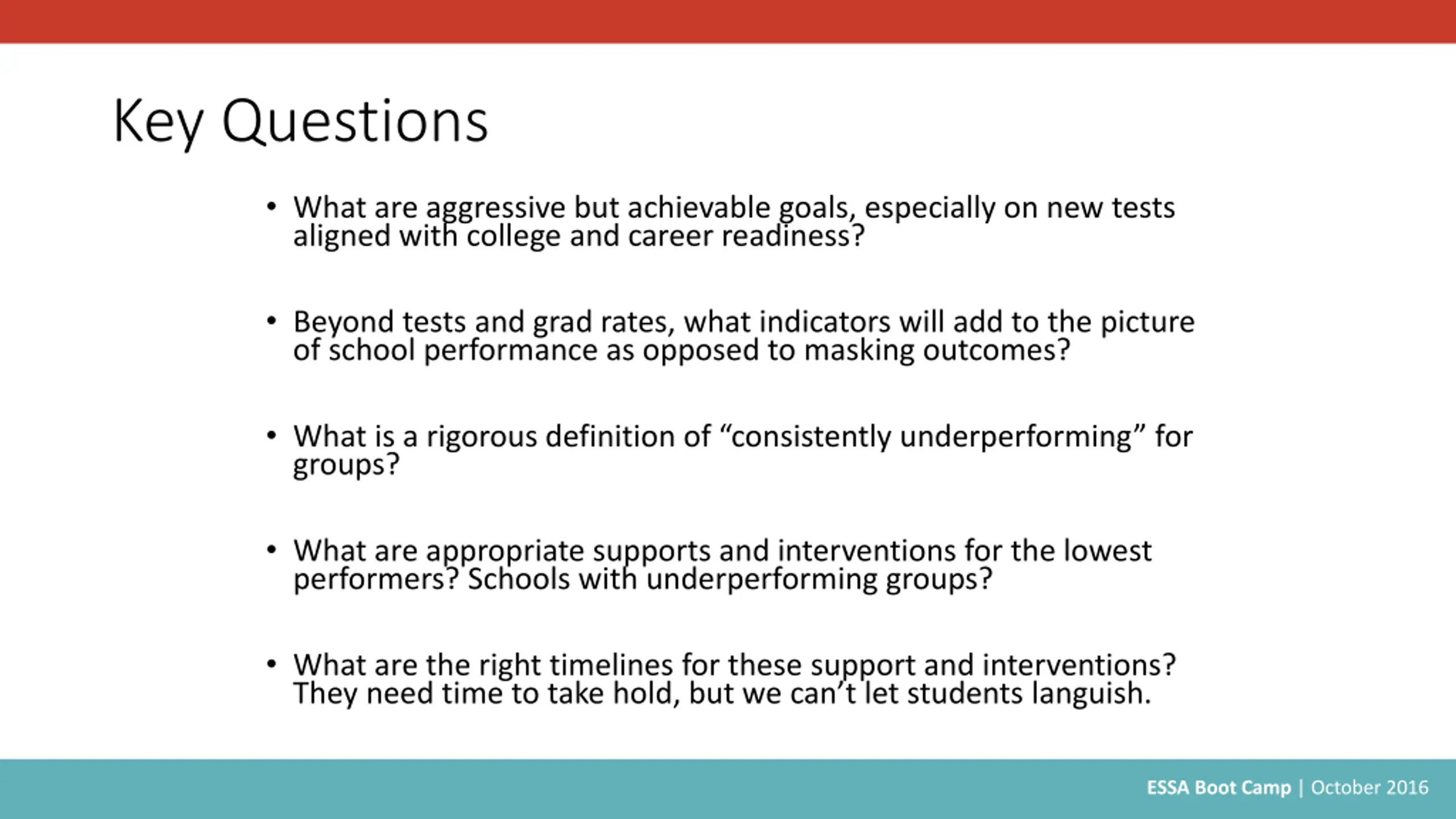 Key Questions

• What are aggressive but achievable goals, especially on new tests aligned with college and career readiness?

• Beyond tests and grad rates, what indicators will add to the picture of school performance as opposed to masking outcomes?

• What is a rigorous definition of “consistently underperforming” for groups?

• What are appropriate supports and interventions for the lowest performers? Schools with underperforming groups?

• What are the right timelines for these support and interventions? They need time to take hold, but we can’t let students languish.

ESSA Boot Camp | October 2016